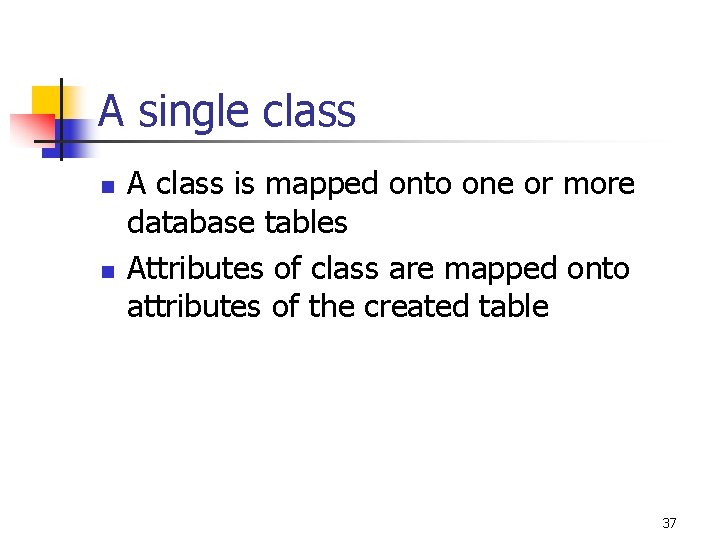 A single class

- A class is mapped onto one or more database tables
- Attributes of class are mapped onto attributes of the created table

37